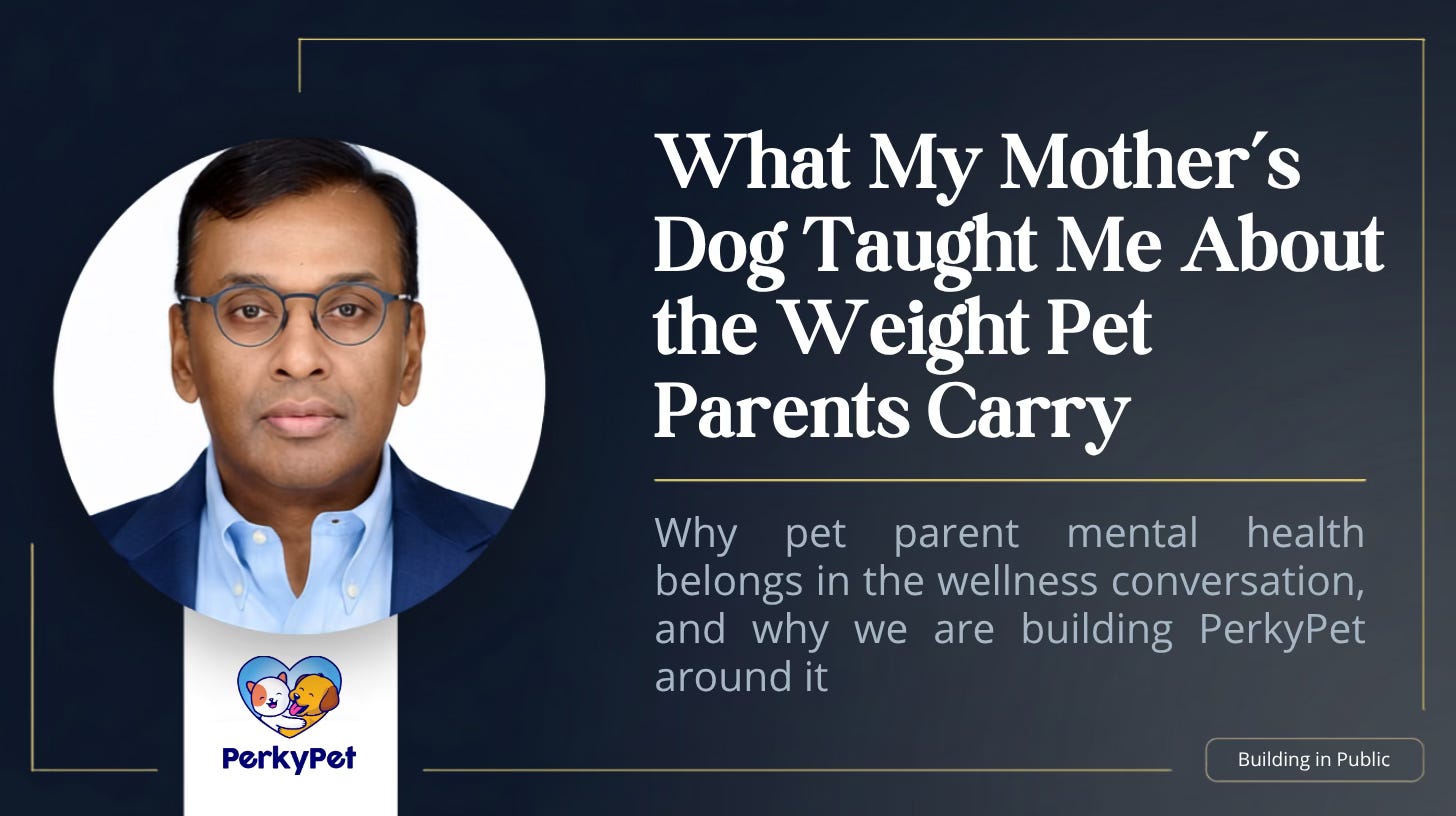 What My Mother's Dog Taught Me About the Weight Pet Parents Carry

Why pet parent mental health belongs in the wellness conversation, and why we are building PerkyPet around it

PerkyPet

Building in Public